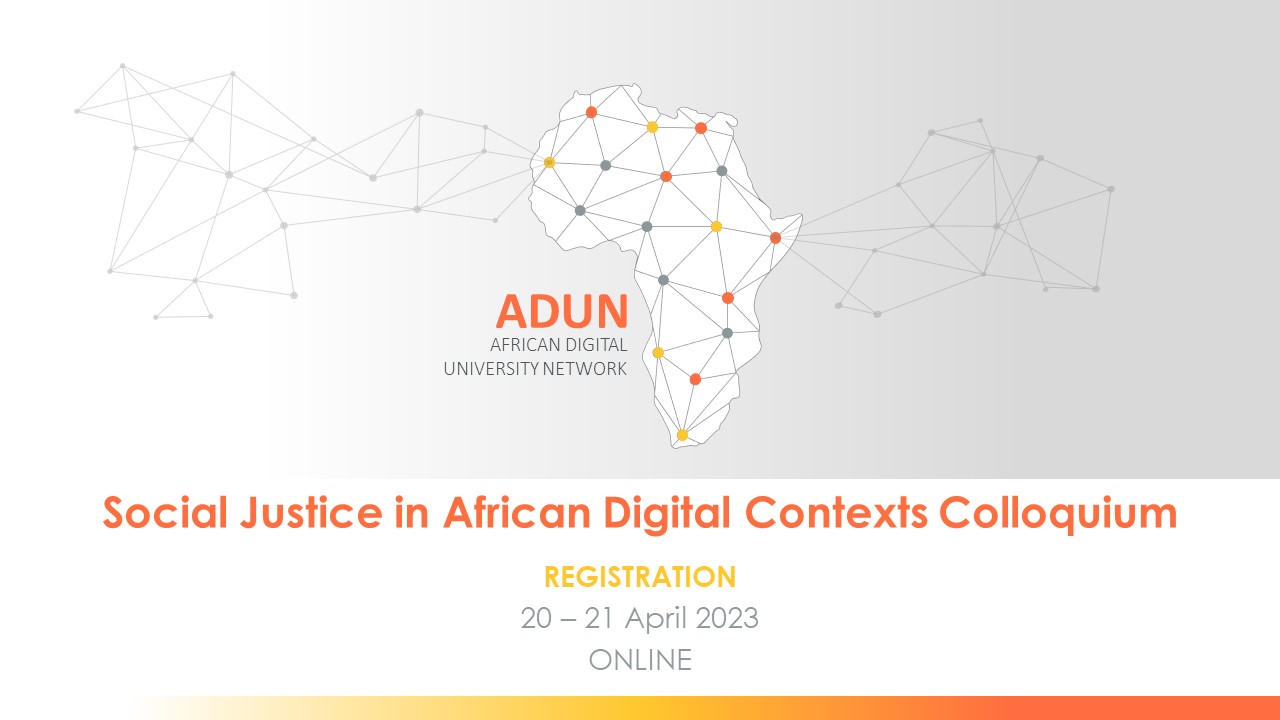 ADUN
AFRICAN DIGITAL
UNIVERSITY NETWORK

Social Justice in African Digital Contexts Colloquium

REGISTRATION
20 – 21 April 2023
ONLINE